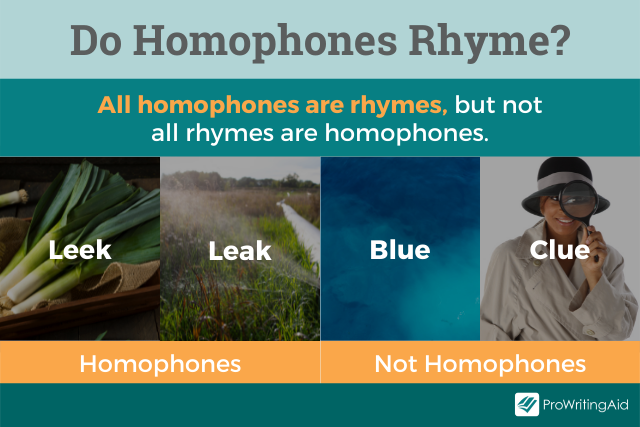 Do Homophones Rhyme?

All homophones are rhymes, but not all rhymes are homophones.

Leek

Leak

Blue

Clue

Homophones

Not Homophones

ProWritingAid